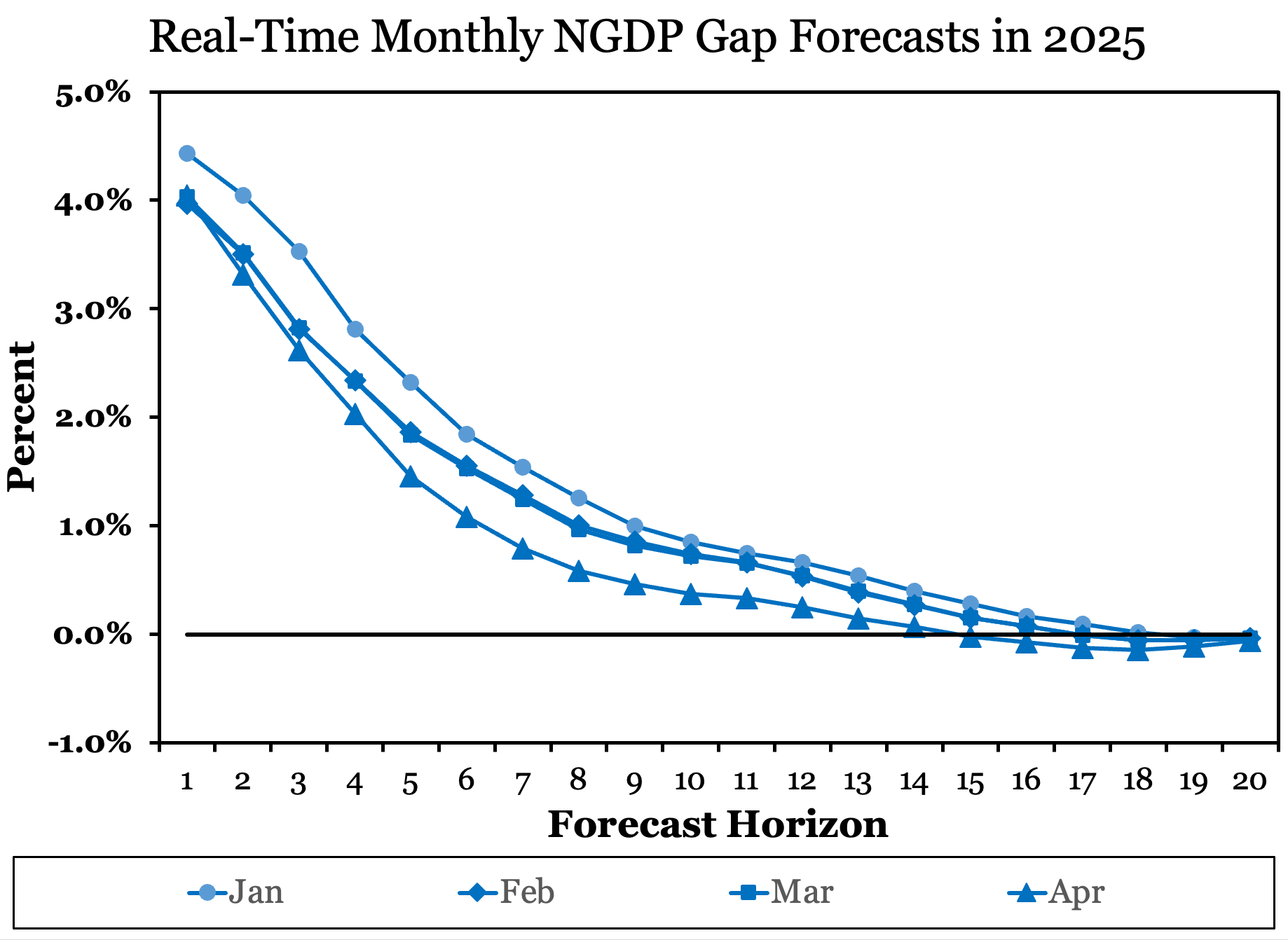 Real-Time Monthly NGDP Gap Forecasts in 2025

5.0%
4.0%
3.0%
2.0%
1.0%
0.0%
-1.0%

Percent

1 2 3 4 5 6 7 8 9 10 11 12 13 14 15 16 17 18 19 20

Forecast Horizon

Jan
Feb
Mar
Apr